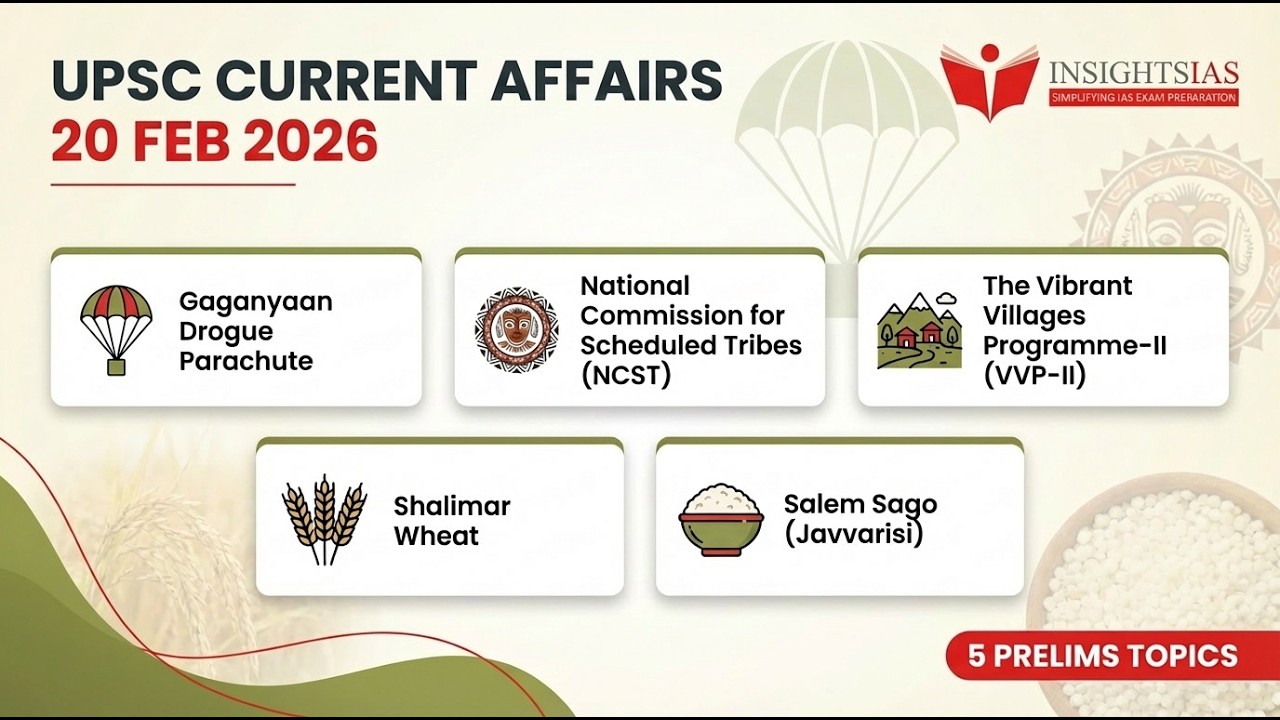 UPSC CURRENT AFFAIRS
20 FEB 2026

INSIGHTSIAS
SIMPLIFYING IAS EXAM PREPARATION

Gaganyaan Drogue Parachute

National Commission for Scheduled Tribes (NCST)

The Vibrant Villages Programme-II (VVP-II)

Shalimar Wheat

Salem Sago (Javvarisi)

5 PRELIMS TOPICS